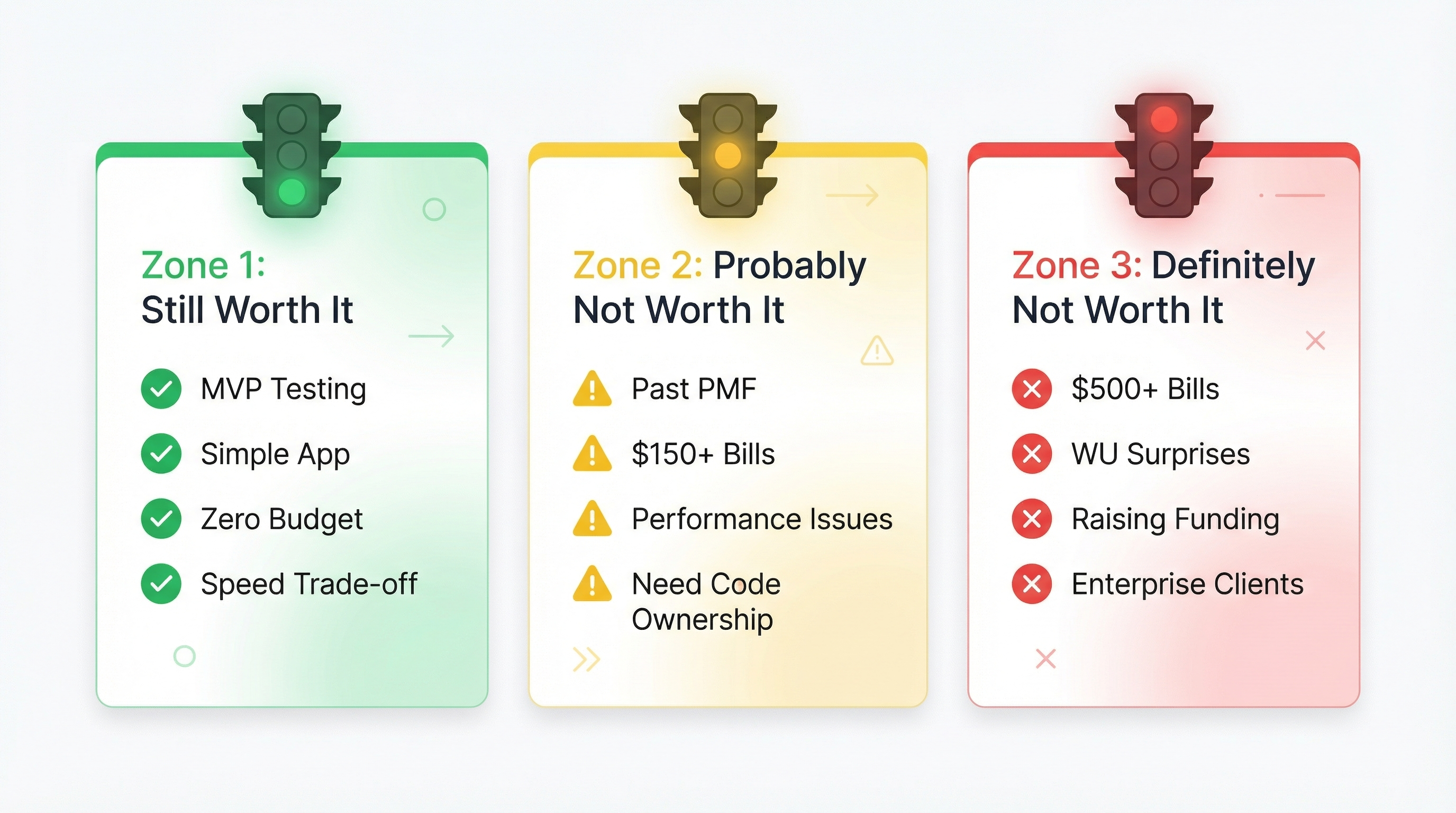 Zone 1: Still Worth It

MVP Testing

Simple App

Zero Budget

Speed Trade-off

Zone 2: Probably Not Worth It

Past PMF

\$150+ Bills

Performance Issues

Need Code Ownership

Zone 3: Definitely Not Worth It

\$500+ Bills

WU Surprises

Raising Funding

Enterprise Clients